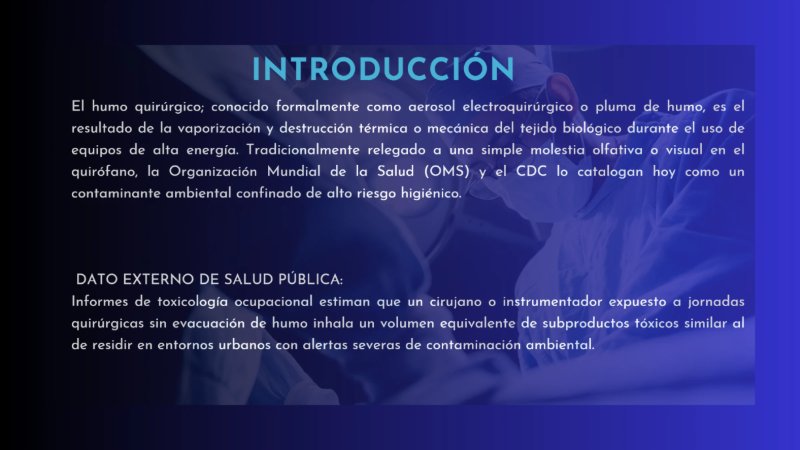 INTRODUCCIÓN

El humo quirúrgico; conocido formalmente como aerosol electroquirúrgico o pluma de humo, es el resultado de la vaporización y destrucción térmica o mecánica del tejido biológico durante el uso de equipos de alta energía. Tradicionalmente relegado a una simple molestia olfativa o visual en el quirófano, la Organización Mundial de la Salud (OMS) y el CDC lo catalogan hoy como un contaminante ambiental confinado de alto riesgo higiénico.

DATO EXTERNO DE SALUD PÚBLICA:
Informes de toxicología ocupacional estiman que un cirujano o instrumentador expuesto a jornadas quirúrgicas sin evacuación de humo inhala un volumen equivalente de subproductos tóxicos similar al de residir en entornos urbanos con alertas severas de contaminación ambiental.